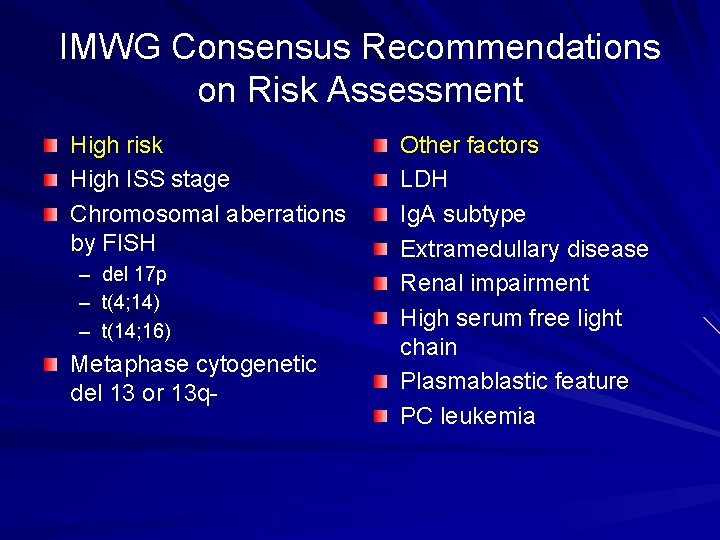 IMWG Consensus Recommendations on Risk Assessment

High risk

High ISS stage

Chromosomal aberrations by FISH

– del 17p
– t(4;14)
– t(14;16)

Metaphase cytogenetic del 13 or 13q-

Other factors

LDH

IgA subtype

Extramedullary disease

Renal impairment

High serum free light chain

Plasmablastic feature

PC leukemia